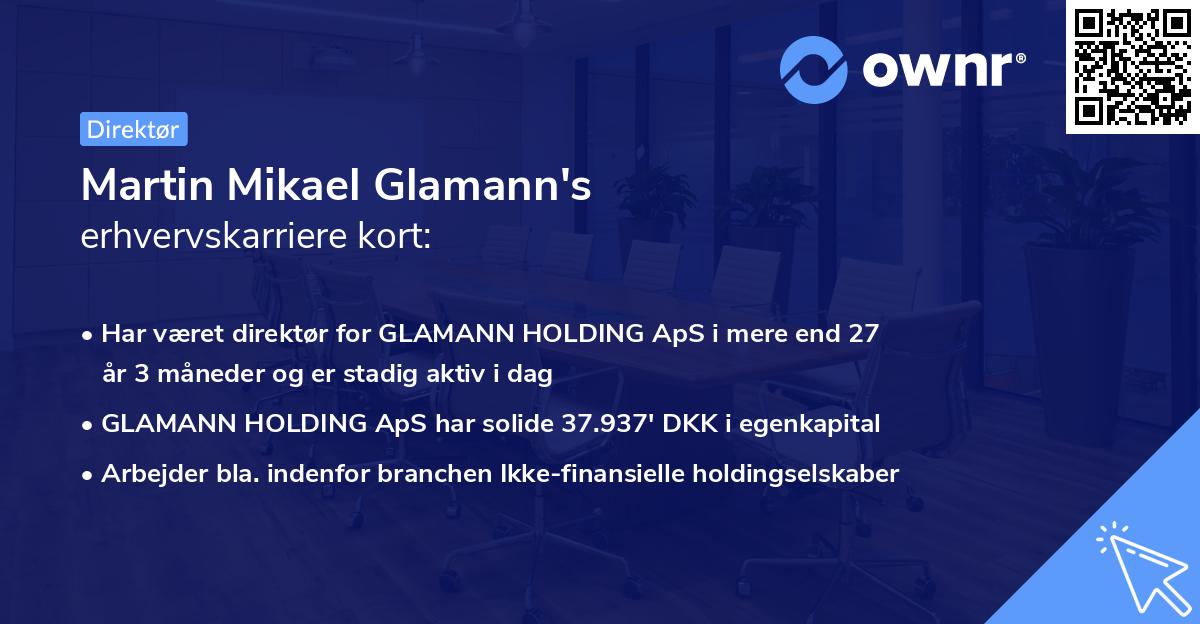 ownr®

Direktør

Martin Mikael Glamann's erhvervskarriere kort:

• Har været direktør for GLAMANN HOLDING ApS i mere end 27 år 3 måneder og er stadig aktiv i dag
• GLAMANN HOLDING ApS har solide 37.937' DKK i egenkapital
• Arbejder bla. indenfor branchen Ikke-finansielle holdingselskaber